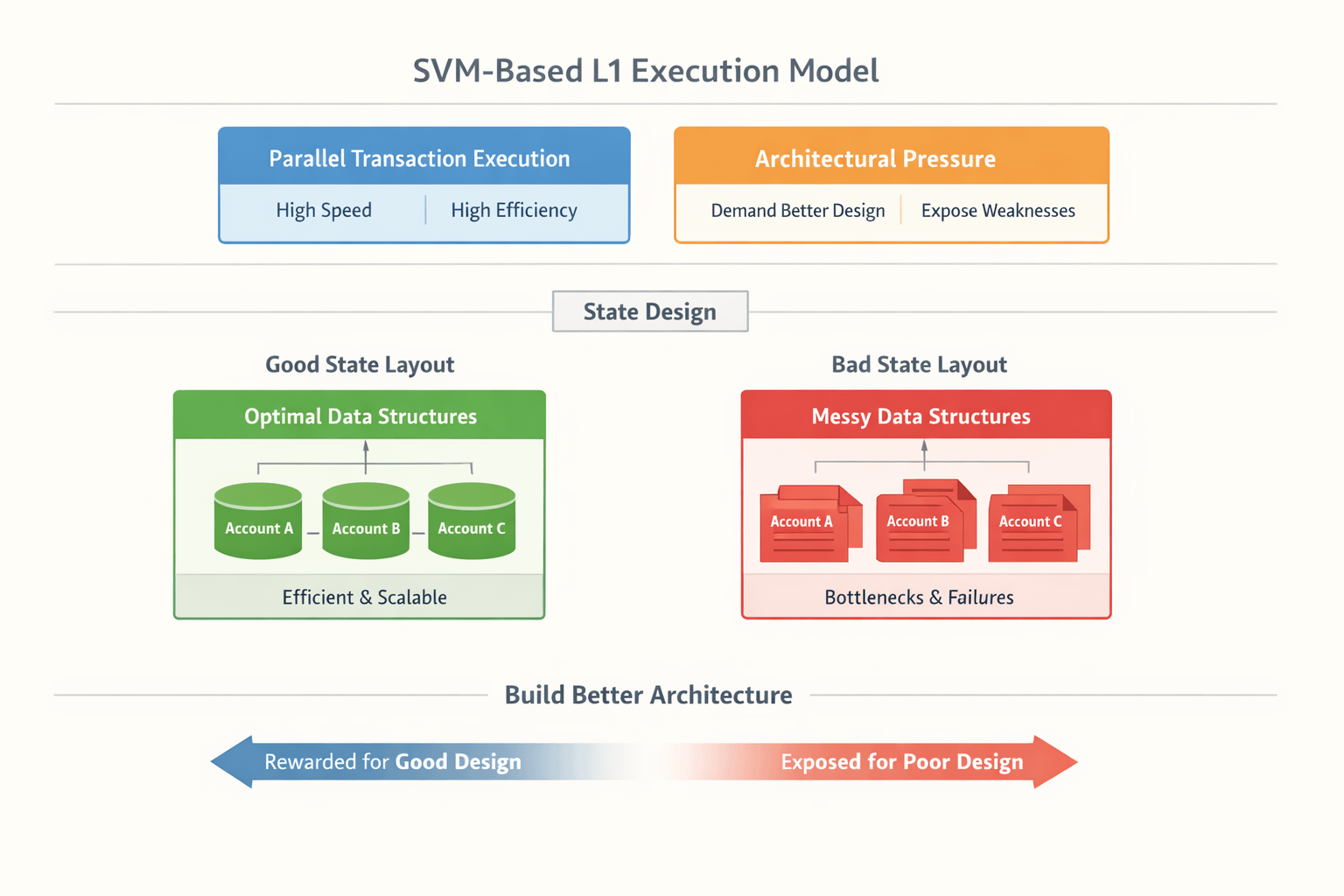 SVM-Based L1 Execution Model

Parallel Transaction Execution

High Speed

High Efficiency

Architectural Pressure

Demand Better Design

Expose Weaknesses

State Design

Good State Layout

Optimal Data Structures

Account A

Account B

Account C

Efficient & Scalable

Bad State Layout

Messy Data Structures

Account A

Account B

Account C

Bottlenecks & Failures

Build Better Architecture

Rewarded for Good Design

Exposed for Poor Design